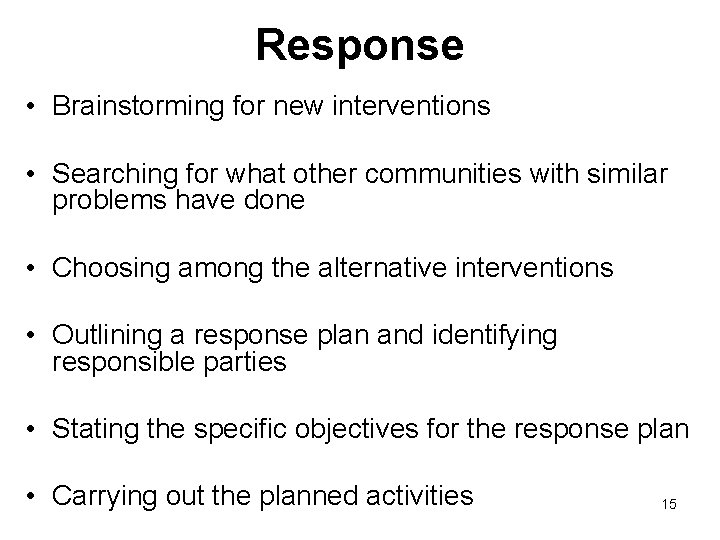 Response

• Brainstorming for new interventions

• Searching for what other communities with similar problems have done

• Choosing among the alternative interventions

• Outlining a response plan and identifying responsible parties

• Stating the specific objectives for the response plan

• Carrying out the planned activities

15